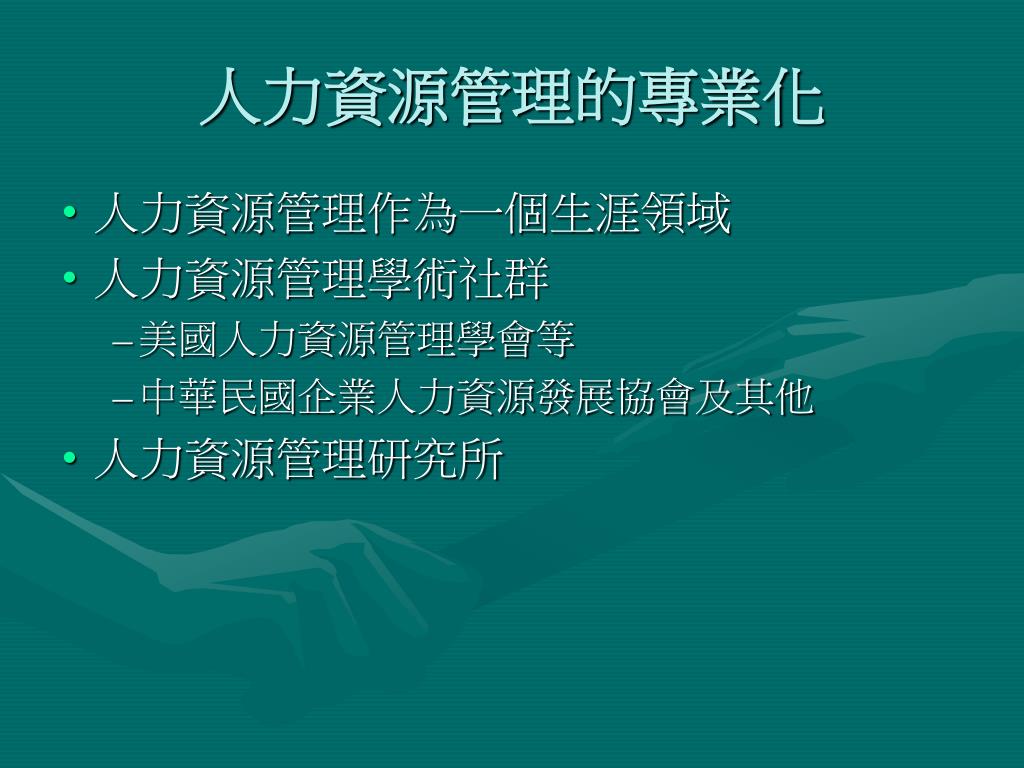 人力資源管理的專業化

• 人力資源管理作為一個生涯領域
• 人力資源管理學術社群
– 美國人力資源管理學會等
– 中華民國企業人力資源發展協會及其他
• 人力資源管理研究所